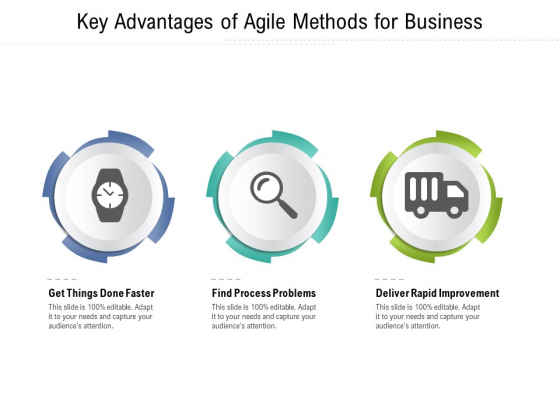 Key Advantages of Agile Methods for Business

Get Things Done Faster

This slide is 100% editable. Adapt it to your needs and capture your audience's attention.

Find Process Problems

This slide is 100% editable. Adapt it to your needs and capture your audience's attention.

Deliver Rapid Improvement

This slide is 100% editable. Adapt it to your needs and capture your audience's attention.